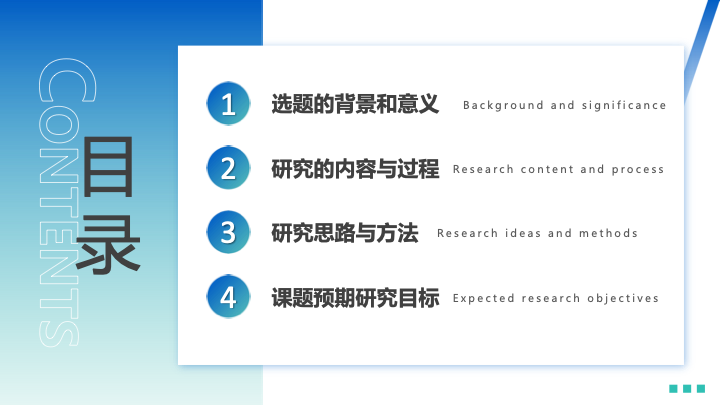 CONTENTS

目录

1 选题的背景和意义 Background and significance

2 研究的内容与过程 Research content and process

3 研究思路与方法 Research ideas and methods

4 课题预期研究目标 Expected research objectives